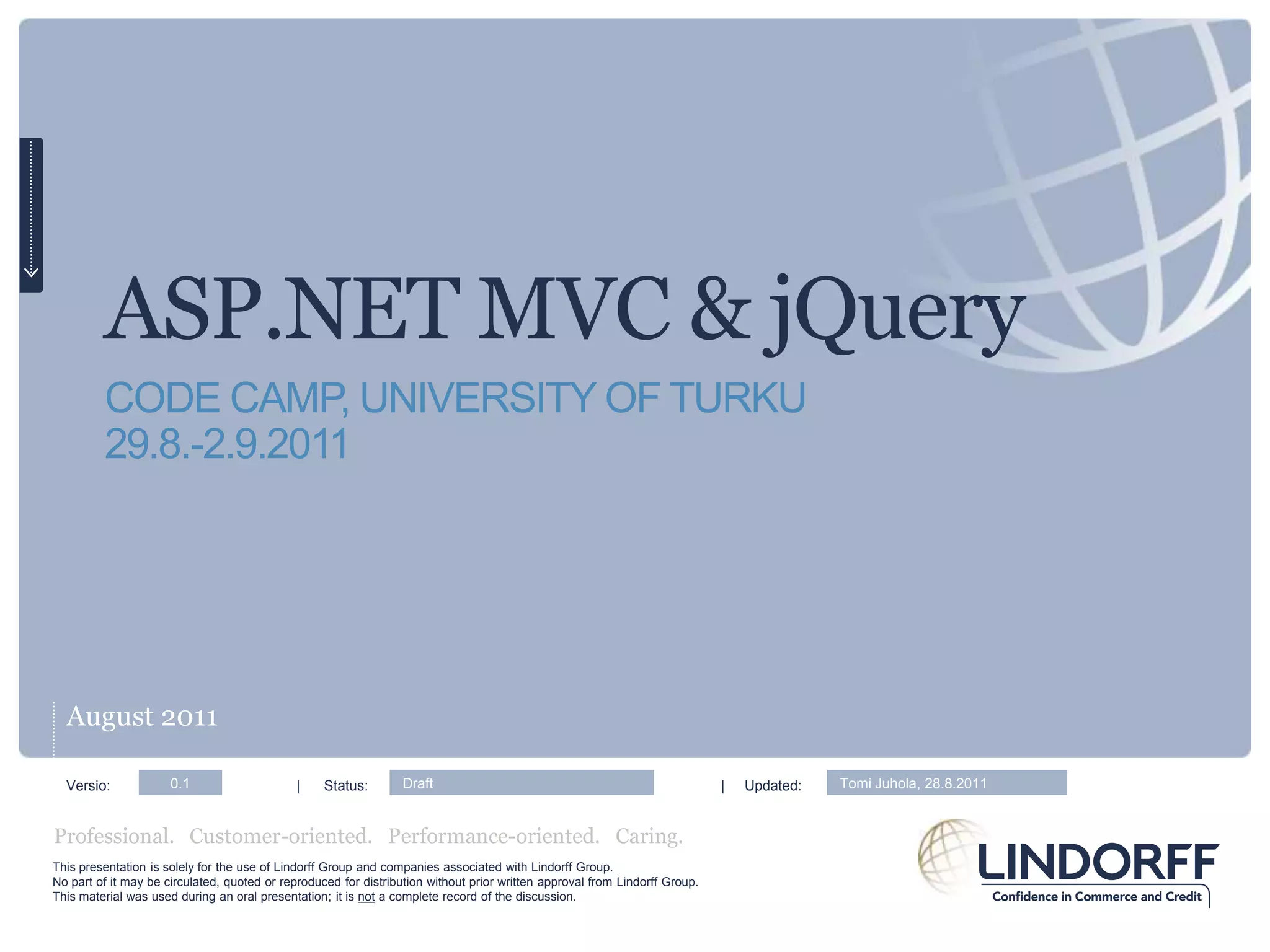 ASP.NET MVC & jQuery

CODE CAMP, UNIVERSITY OF TURKU
29.8.-2.9.2011

August 2011

Versio: 0.1 | Status: Draft | Updated: Tomi Juhola, 28.8.2011

Professional. Customer-oriented. Performance-oriented. Caring.

This presentation is solely for the use of Lindorff Group and companies associated with Lindorff Group.
No part of it may be circulated, quoted or reproduced for distribution without prior written approval from Lindorff Group.
This material was used during an oral presentation; it is not a complete record of the discussion.

LINDORFF
Confidence in Commerce and Credit